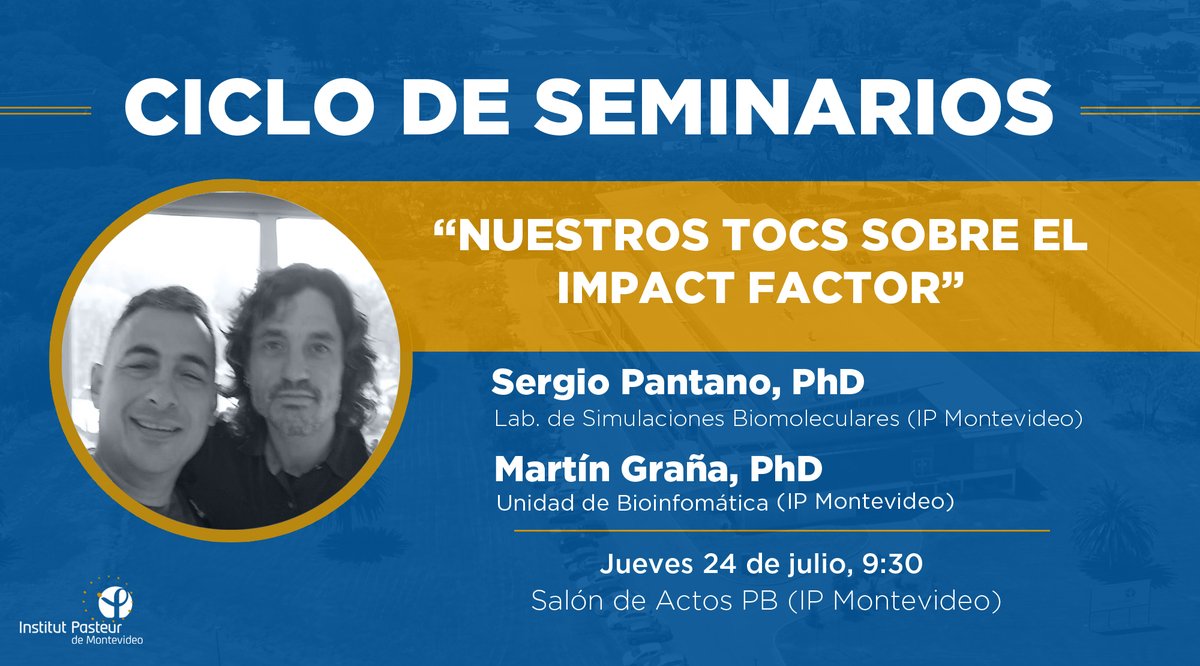 CICLO DE SEMINARIOS

“NUESTROS TOCS SOBRE EL IMPACT FACTOR”

Sergio Pantano, PhD
Lab. de Simulaciones Biomoleculares (IP Montevideo)

Martín Graña, PhD
Unidad de Bioinfomática (IP Montevideo)

Jueves 24 de julio, 9:30
Salón de Actos PB (IP Montevideo)

Institut Pasteur de Montevideo